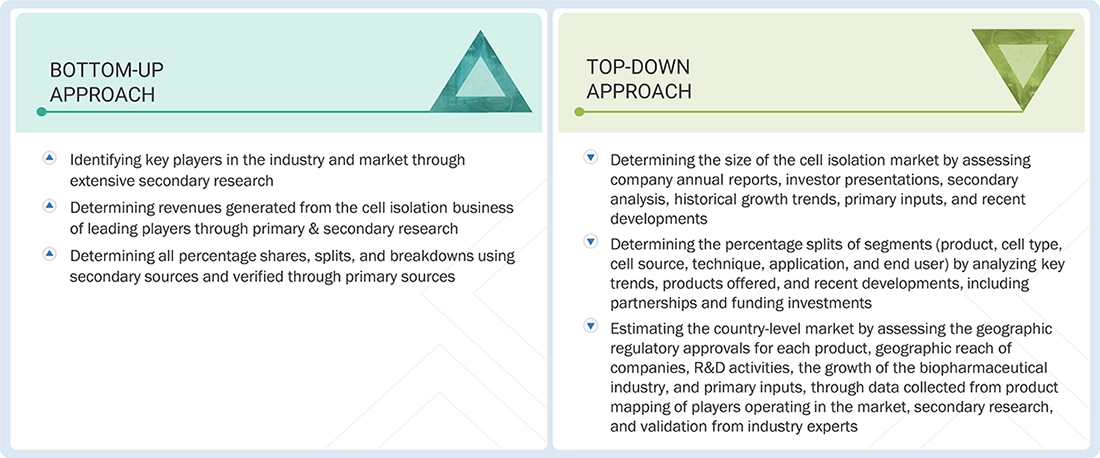 BOTTOM-UP APPROACH

Identifying key players in the industry and market through extensive secondary research

Determining revenues generated from the cell isolation business of leading players through primary & secondary research

Determining all percentage shares, splits, and breakdowns using secondary sources and verified through primary sources

TOP-DOWN APPROACH

Determining the size of the cell isolation market by assessing company annual reports, investor presentations, secondary analysis, historical growth trends, primary inputs, and recent developments

Determining the percentage splits of segments (product, cell type, cell source, technique, application, and end user) by analyzing key trends, products offered, and recent developments, including partnerships and funding investments

Estimating the country-level market by assessing the geographic regulatory approvals for each product, geographic reach of companies, R&D activities, the growth of the biopharmaceutical industry, and primary inputs, through data collected from product mapping of players operating in the market, secondary research, and validation from industry experts